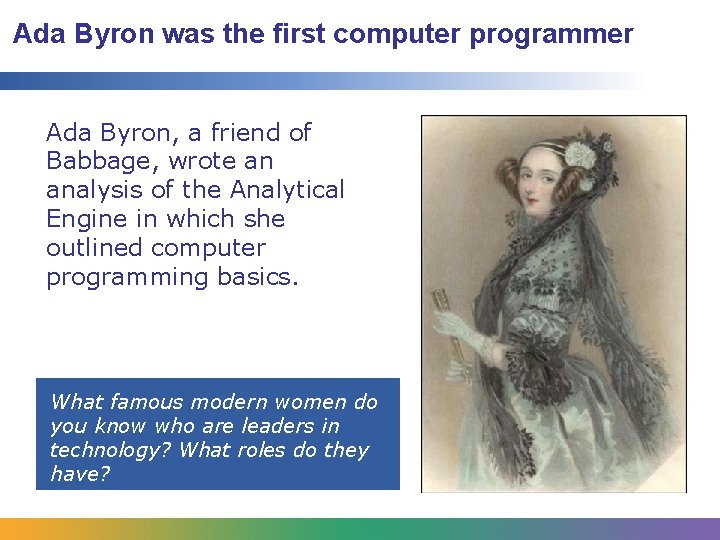 Ada Byron was the first computer programmer

Ada Byron, a friend of Babbage, wrote an analysis of the Analytical Engine in which she outlined computer programming basics.

What famous modern women do you know who are leaders in technology? What roles do they have?